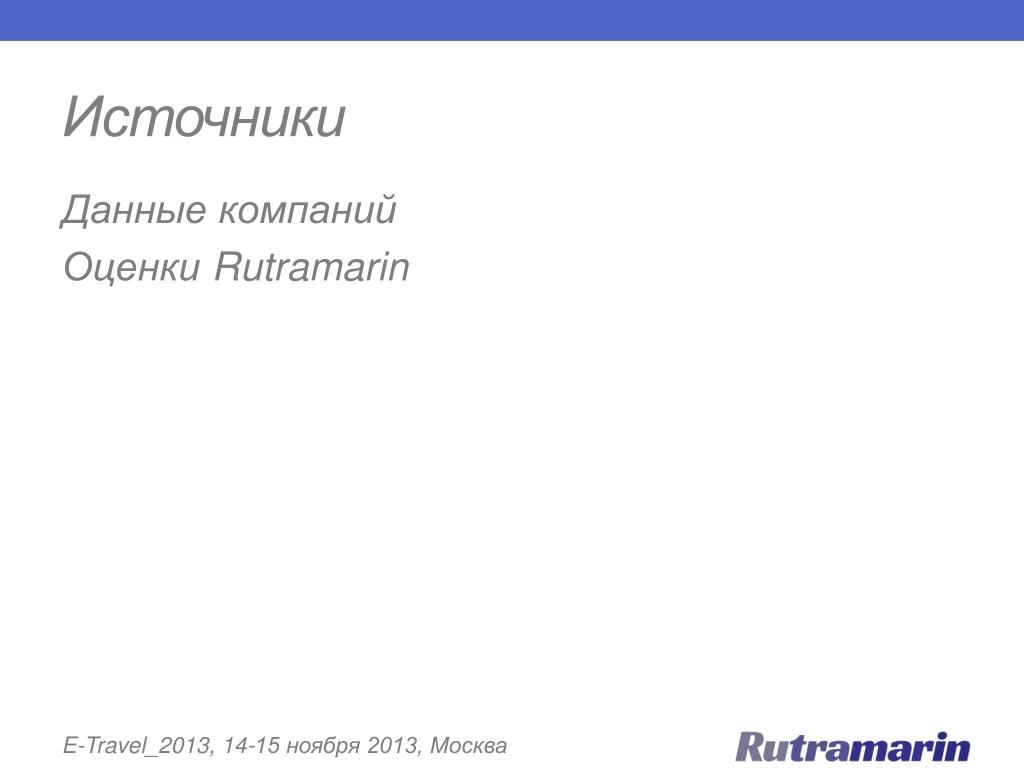 Источники

Данные компаний
Оценки Rutramarin

E-Travel_2013, 14-15 ноября 2013, Москва

Rutramarin